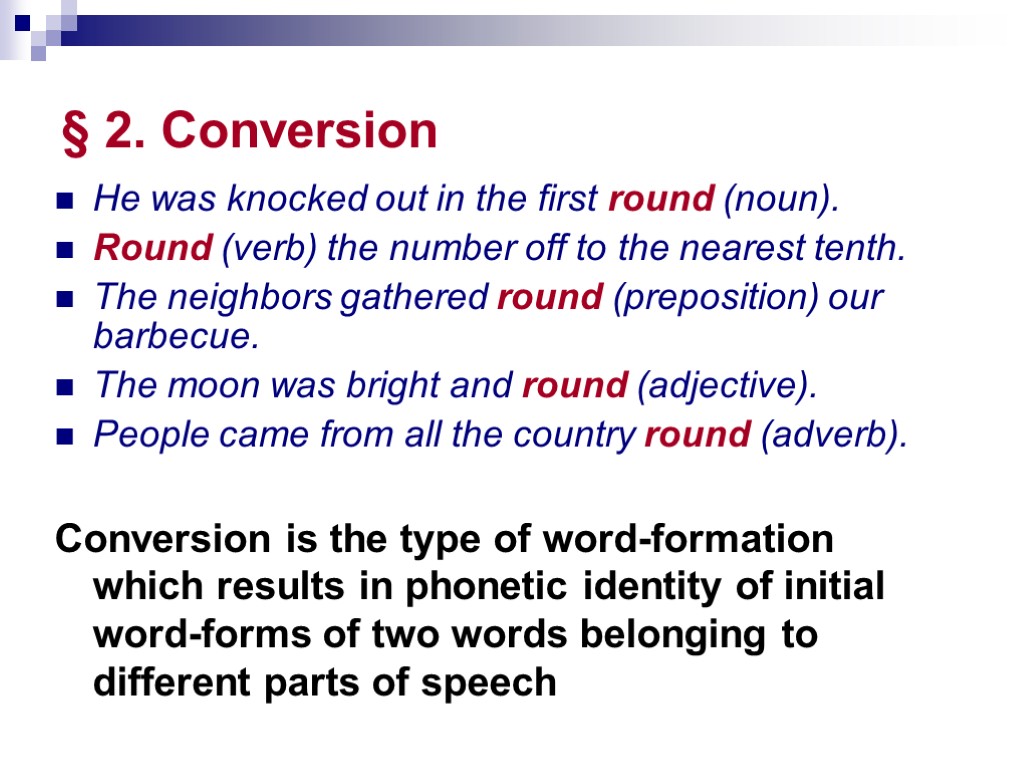 § 2. Conversion

He was knocked out in the first round (noun).
Round (verb) the number off to the nearest tenth.
The neighbors gathered round (preposition) our barbecue.
The moon was bright and round (adjective).
People came from all the country round (adverb).

Conversion is the type of word-formation which results in phonetic identity of initial word-forms of two words belonging to different parts of speech